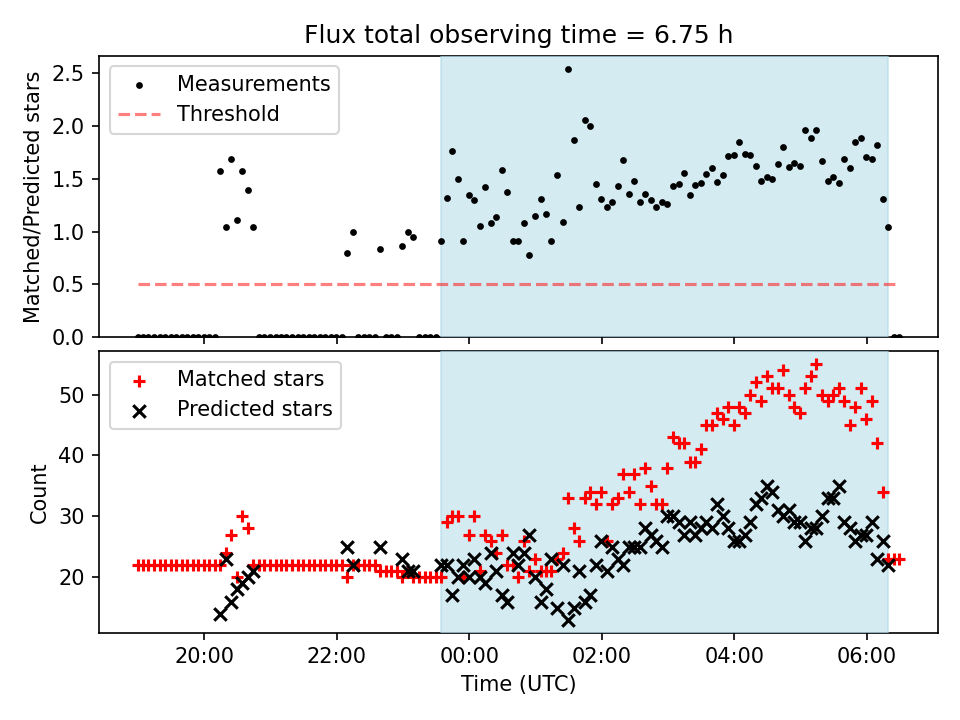 Flux total observing time = 6.75 h

Matched/Predicted stars

2.5
2.0
1.5
1.0
0.5
0.0

Measurements
Threshold

Count

50
40
30
20

Matched stars
Predicted stars

20:00
22:00
00:00
02:00
04:00
06:00

Time (UTC)